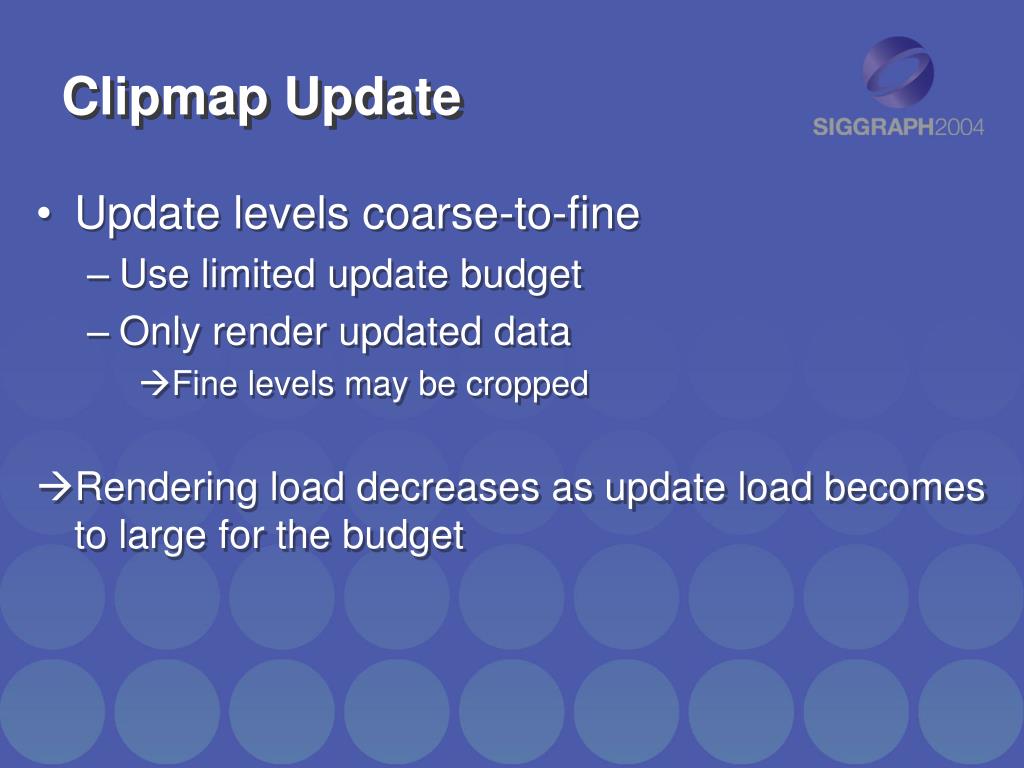 Clipmap Update

SIGGRAPH2004

• Update levels coarse-to-fine
– Use limited update budget
– Only render updated data
→Fine levels may be cropped

→Rendering load decreases as update load becomes to large for the budget